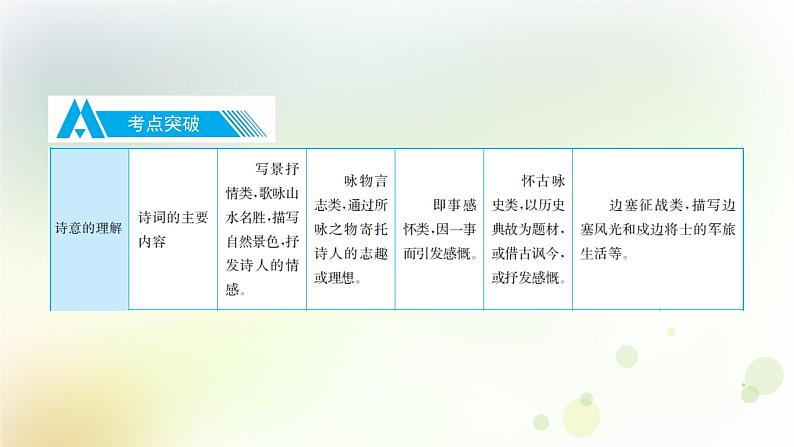 考点突破

| 诗意的理解 | 诗词的主要内容 | 写景抒情类,歌咏山水名胜,描写自然景色,抒发诗人的情感。 | 咏物言志类,通过所咏之物寄托诗人的志趣或理想。 | 即事感怀类,因一事而引发感慨。 | 怀古咏史类,以历史典故为题材,或借古讽今,或抒发感慨。 | 边塞征战类,描写边塞风光和戍边将士的军旅生活等。 |
|---|---|---|---|---|---|---|